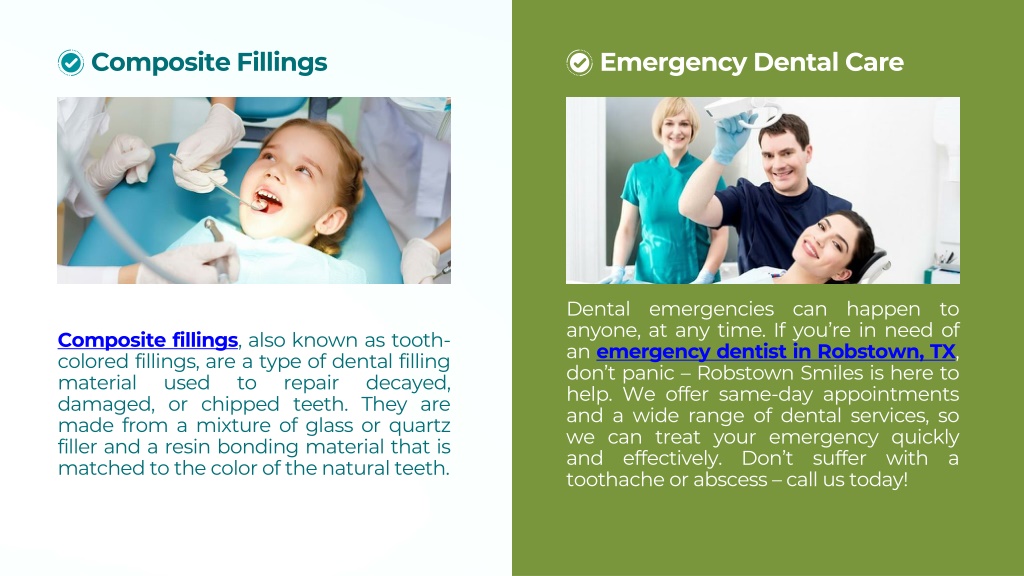 Composite Fillings

Composite fillings, also known as tooth-colored fillings, are a type of dental filling material used to repair decayed, damaged, or chipped teeth. They are made from a mixture of glass or quartz filler and a resin bonding material that is matched to the color of the natural teeth.

Emergency Dental Care

Dental emergencies can happen to anyone, at any time. If you're in need of an emergency dentist in Robstown, TX, don't panic – Robstown Smiles is here to help. We offer same-day appointments and a wide range of dental services, so we can treat your emergency quickly and effectively. Don't suffer with a toothache or abscess – call us today!